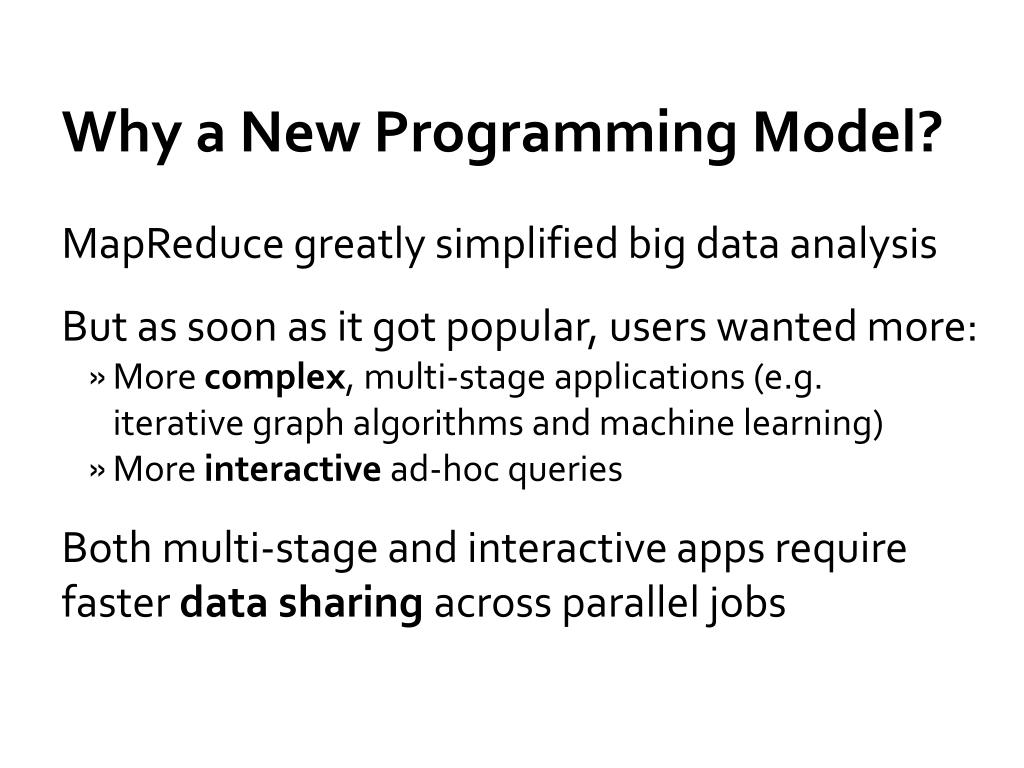 Why a New Programming Model?

MapReduce greatly simplified big data analysis

But as soon as it got popular, users wanted more:
» More complex, multi-stage applications (e.g. iterative graph algorithms and machine learning)
» More interactive ad-hoc queries

Both multi-stage and interactive apps require faster data sharing across parallel jobs